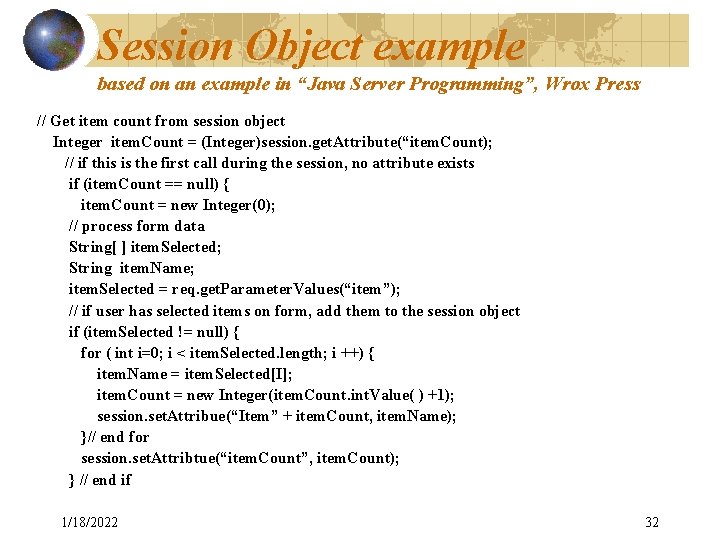 Session Object example

based on an example in “Java Server Programming”, Wrox Press

// Get item count from session object
Integer itemCount = (Integer)session.getAttribute(“itemCount);
// if this is the first call during the session, no attribute exists
if (itemCount == null) {
itemCount = new Integer(0);
// process form data
String[ ] itemSelected;
String itemName;
itemSelected = req.getParameterValues(“item”);
// if user has selected items on form, add them to the session object
if (itemSelected != null) {
for ( int i=0; i < itemSelected.length; i ++) {
itemName = itemSelected[I];
itemCount = new Integer(itemCount.intValue( ) +1);
session.setAttribue(“Item” + itemCount, itemName);
}// end for
session.setAttribtue(“itemCount”, itemCount);
} // end if

1/18/2022

32